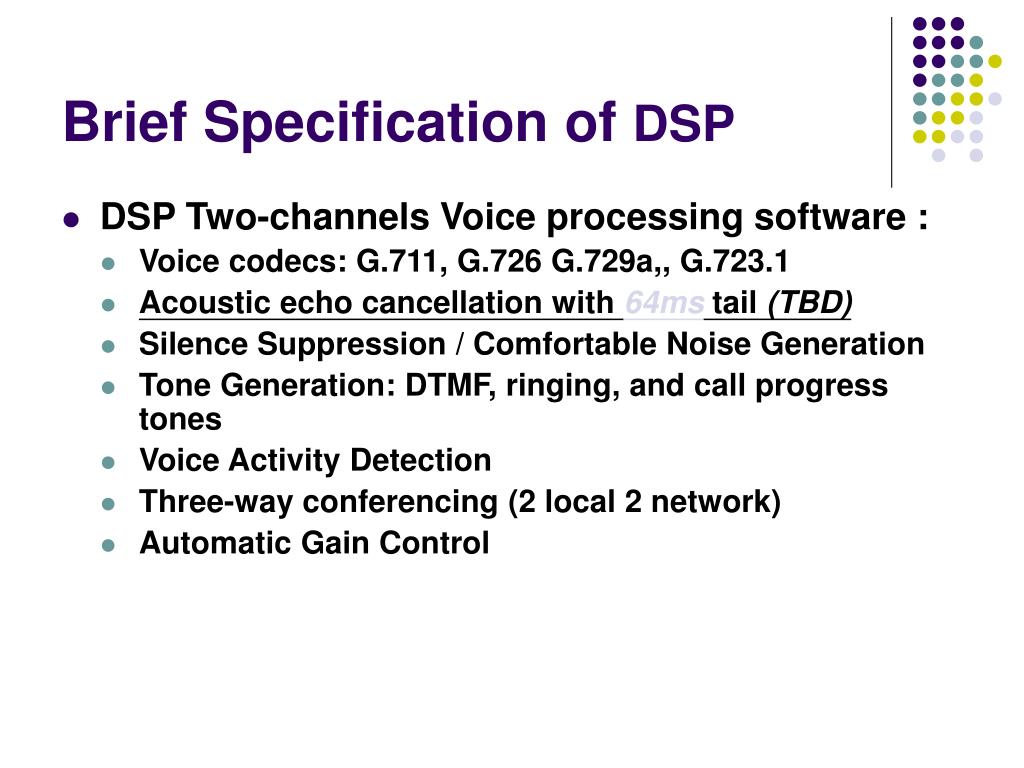 Brief Specification of DSP

- DSP Two-channels Voice processing software :
  - Voice codecs: G.711, G.726 G.729a,, G.723.1
  - Acoustic echo cancellation with 64ms tail (TBD)
  - Silence Suppression / Comfortable Noise Generation
  - Tone Generation: DTMF, ringing, and call progress tones
  - Voice Activity Detection
  - Three-way conferencing (2 local 2 network)
  - Automatic Gain Control